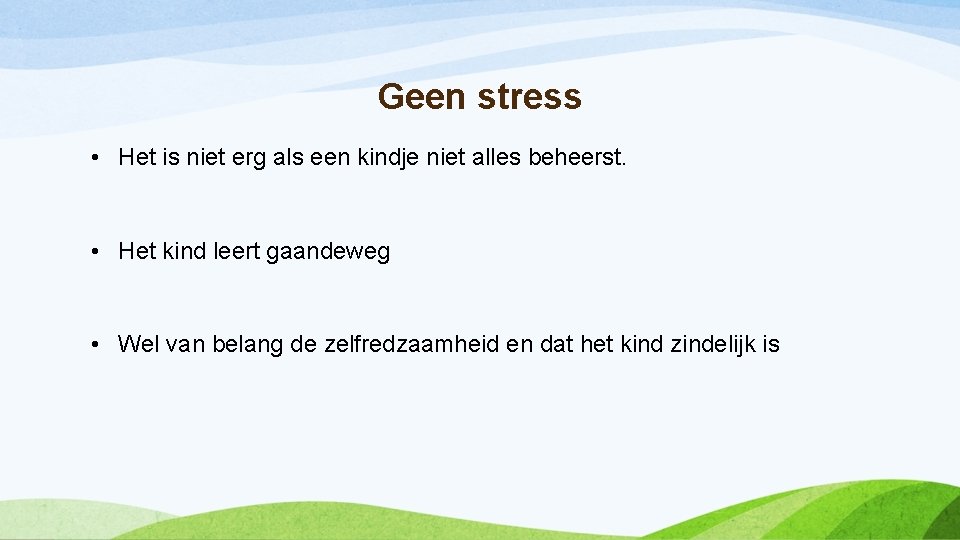 Geen stress

• Het is niet erg als een kindje niet alles beheerst.

• Het kind leert gaandeweg

• Wel van belang de zelfredzaamheid en dat het kind zindelijk is